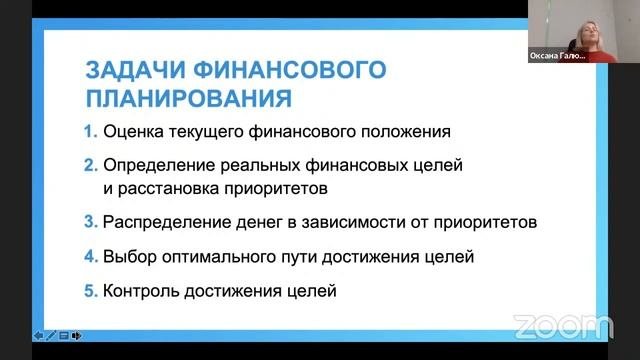 Оксана Галю...

ЗАДАЧИ ФИНАНСОВОГО ПЛАНИРОВАНИЯ

1. Оценка текущего финансового положения

2. Определение реальных финансовых целей и расстановка приоритетов

3. Распределение денег в зависимости от приоритетов

4. Выбор оптимального пути достижения целей

5. Контроль достижения целей

zoom